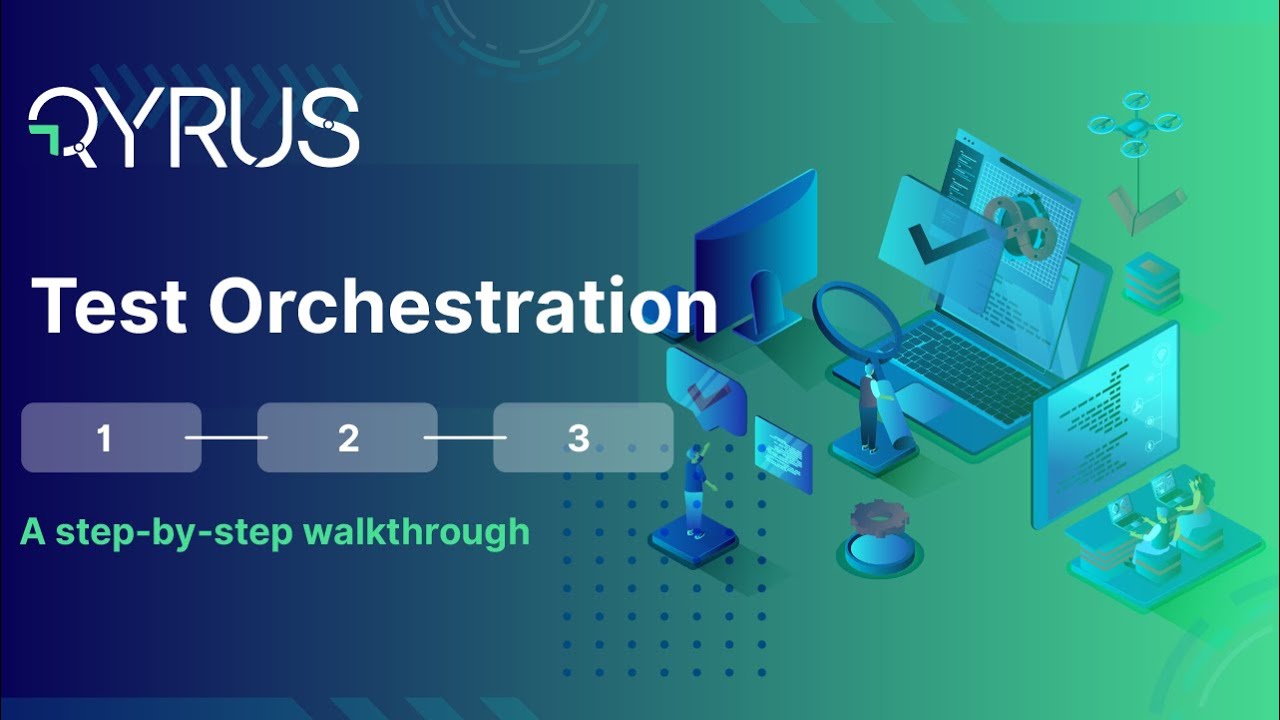 QYRUS

Test Orchestration

1

2

3

A step-by-step walkthrough